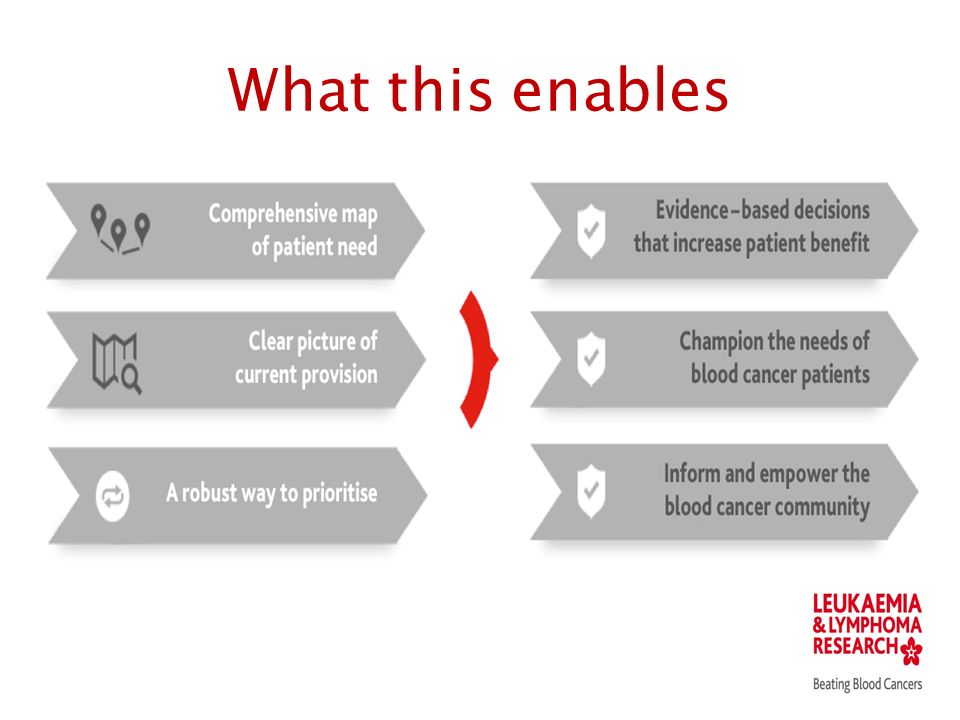 What this enables

Comprehensive map of patient need

Clear picture of current provision

A robust way to prioritise

Evidence-based decisions that increase patient benefit

Champion the needs of blood cancer patients

Inform and empower the blood cancer community

LEUKAEMIA & LYMPHOMA RESEARCH

Beating Blood Cancers